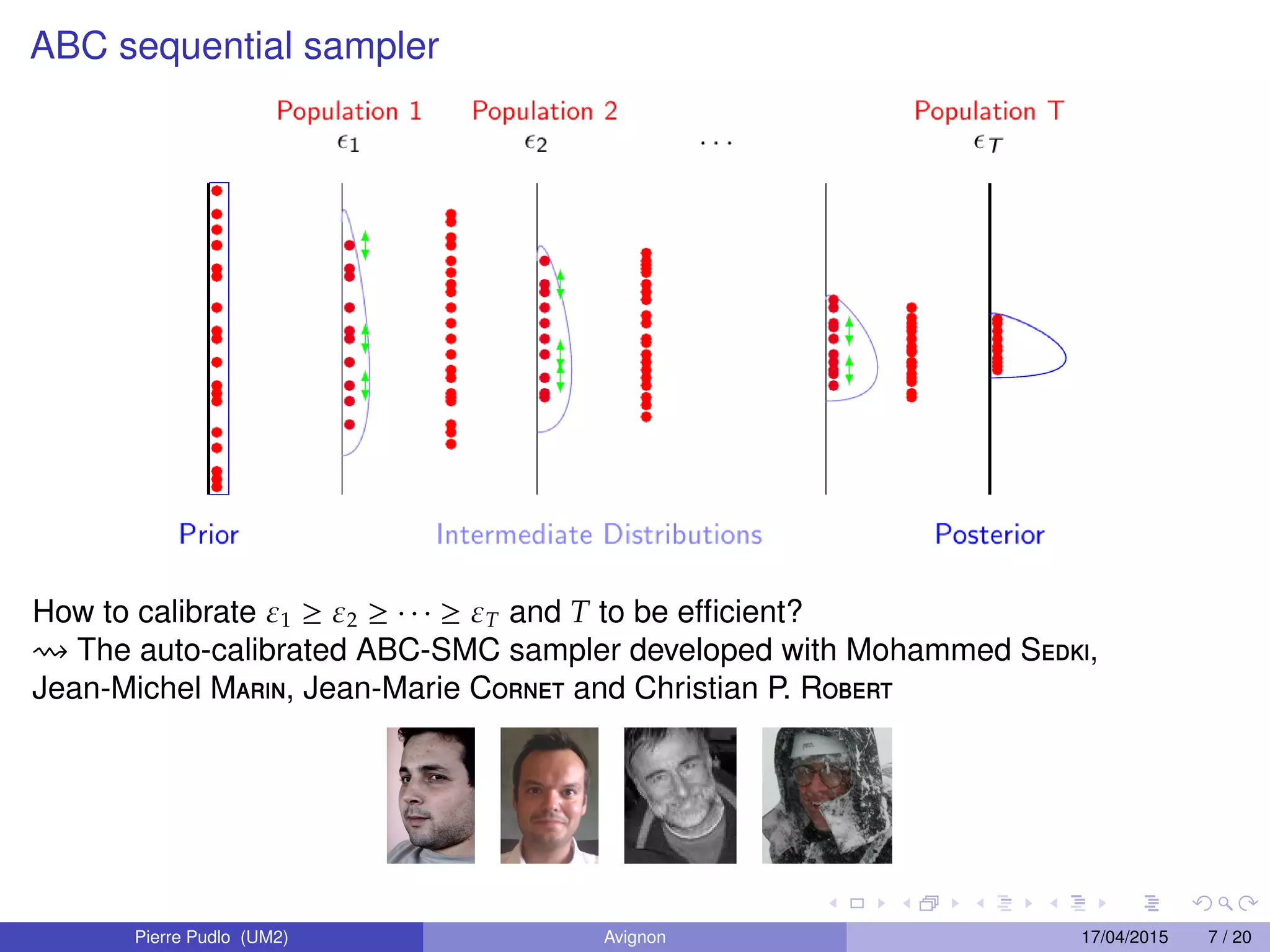 ABC sequential sampler

Population 1
$\epsilon_1$

Population 2
$\epsilon_2$

$\cdots$

Population T
$\epsilon_T$

Prior

Intermediate Distributions

Posterior

How to calibrate $\varepsilon_1 \geq \varepsilon_2 \geq \cdots \geq \varepsilon_T$ and $T$ to be efficient?
$\rightsquigarrow$ The auto-calibrated ABC-SMC sampler developed with Mohammed SEDKI, Jean-Michel MARIN, Jean-Marie CORNET and Christian P. ROBERT

Pierre Pudlo (UM2)
Avignon
17/04/2015
7 / 20